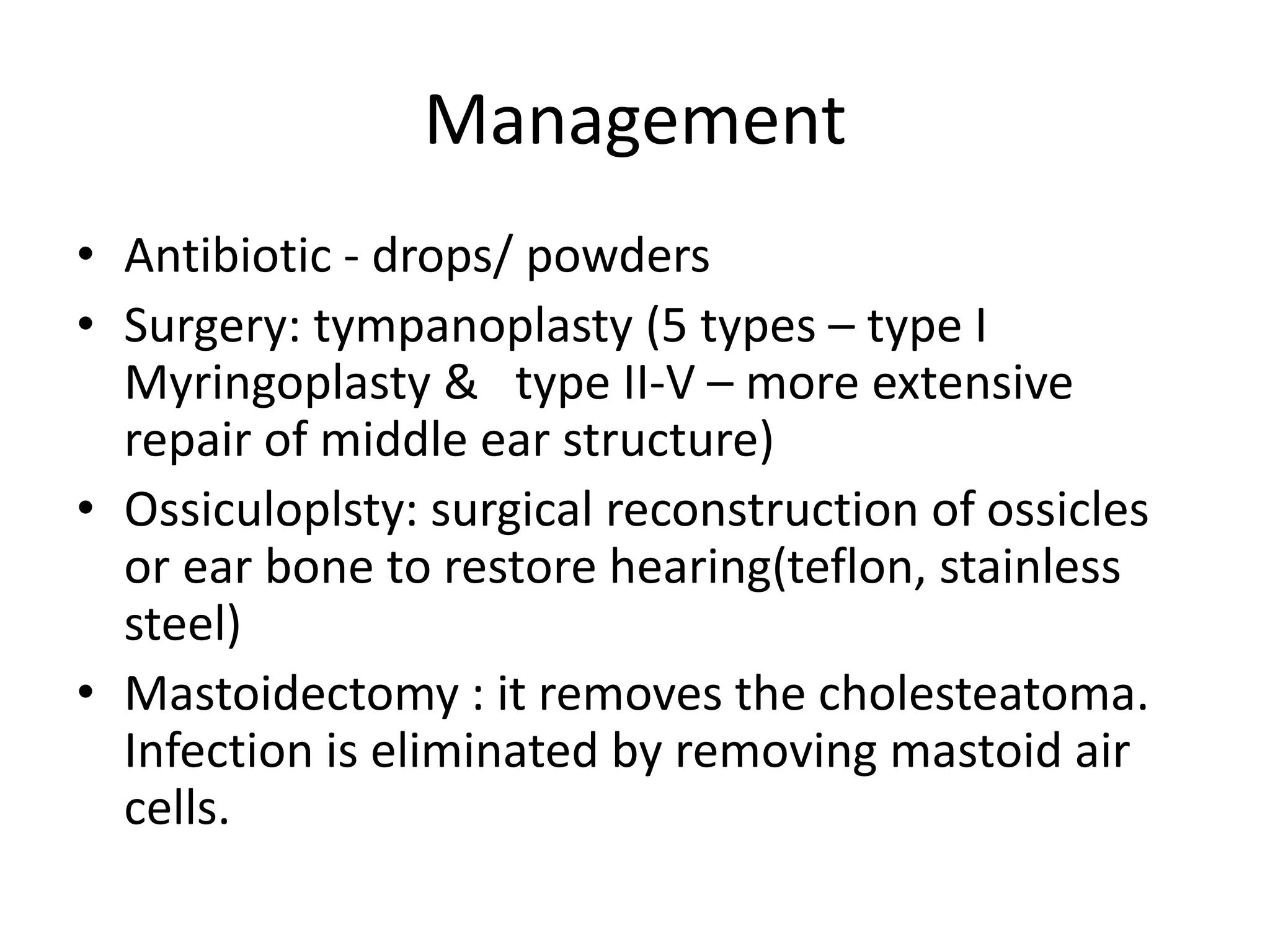 Management

• Antibiotic - drops/ powders
• Surgery: tympanoplasty (5 types – type I Myringoplasty & type II-V – more extensive repair of middle ear structure)
• Ossiculoplsty: surgical reconstruction of ossicles or ear bone to restore hearing(teflon, stainless steel)
• Mastoidectomy : it removes the cholesteatoma. Infection is eliminated by removing mastoid air cells.